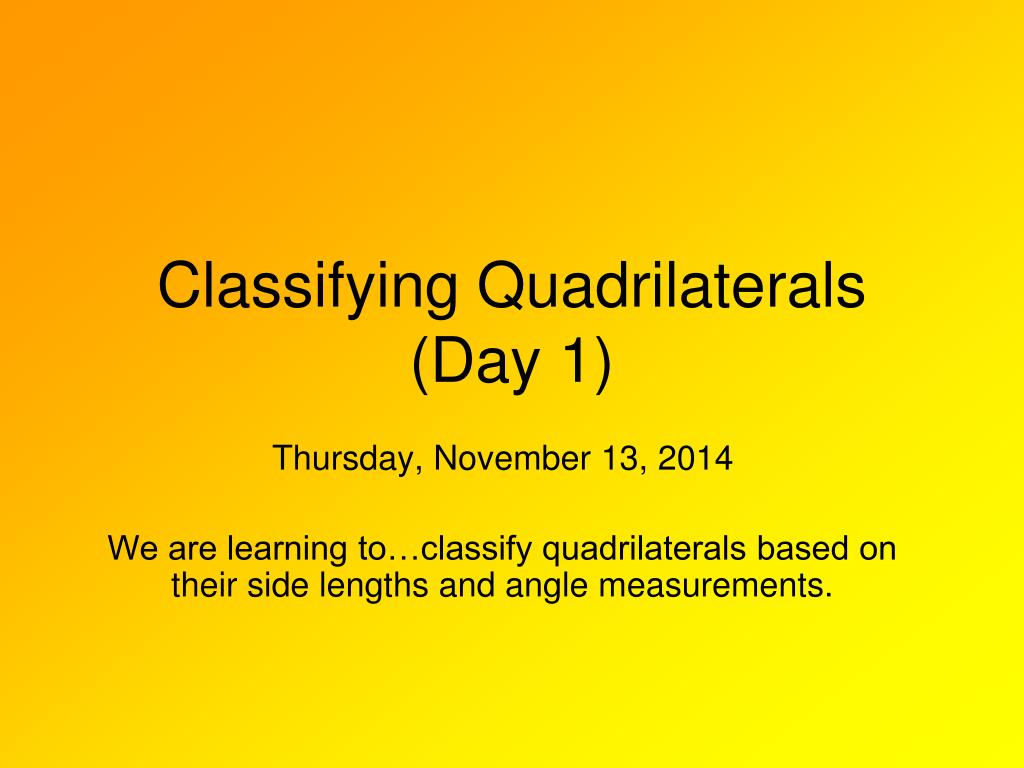 Classifying Quadrilaterals
(Day 1)

Thursday, November 13, 2014

We are learning to…classify quadrilaterals based on their side lengths and angle measurements.